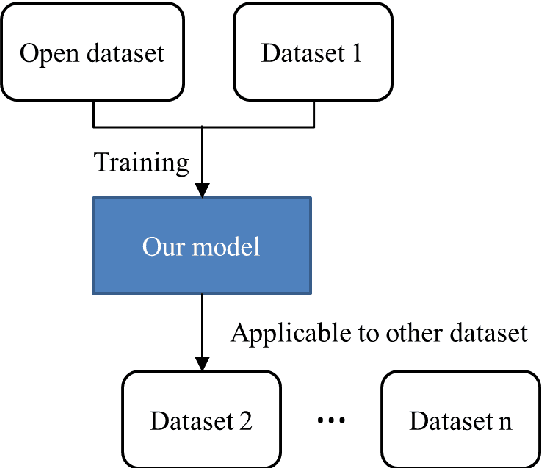 Open dataset

Dataset 1

Training

Our model

Applicable to other dataset

Dataset 2

...

Dataset n